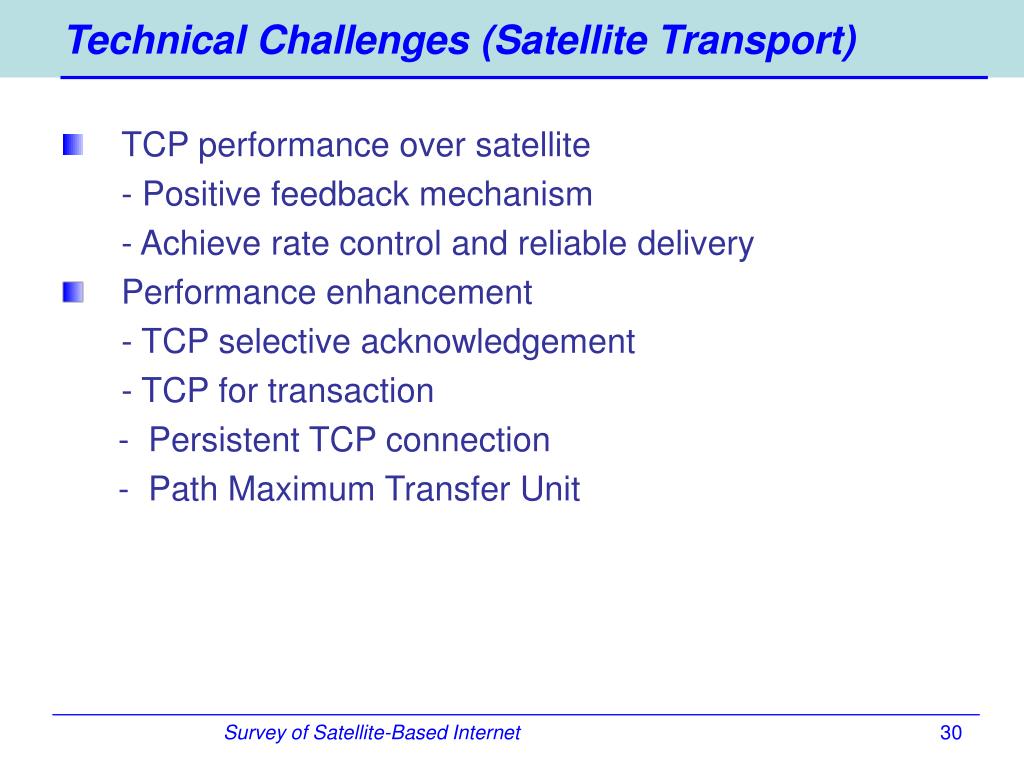 Technical Challenges (Satellite Transport)

TCP performance over satellite
- Positive feedback mechanism
- Achieve rate control and reliable delivery

Performance enhancement
- TCP selective acknowledgement
- TCP for transaction
- Persistent TCP connection
- Path Maximum Transfer Unit

Survey of Satellite-Based Internet

30